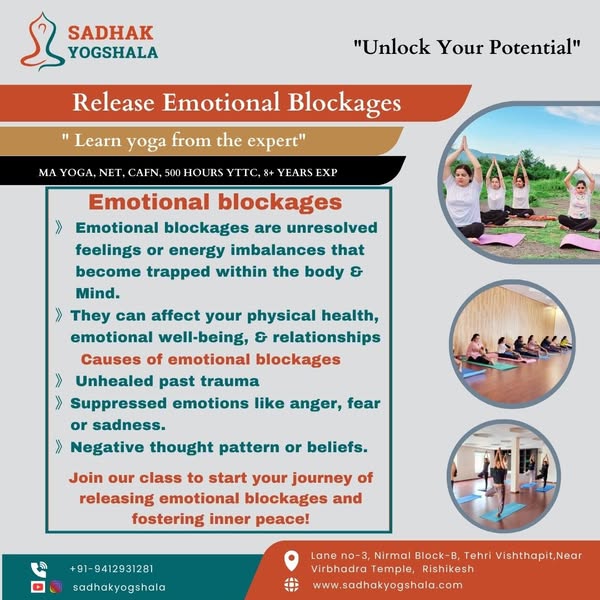 SADHAK
YOGSHALA

"Unlock Your Potential"

Release Emotional Blockages

" Learn yoga from the expert"

MA YOGA, NET, CAFN, 500 HOURS YTTC, 8+ YEARS EXP

Emotional blockages

》 Emotional blockages are unresolved feelings or energy imbalances that become trapped within the body & Mind.

》 They can affect your physical health, emotional well-being, & relationships

Causes of emotional blockages

》 Unhealed past trauma

》 Suppressed emotions like anger, fear or sadness.

》 Negative thought pattern or beliefs.

Join our class to start your journey of releasing emotional blockages and fostering inner peace!

+91-9412931281

sadhakyogshala

Lane no-3, Nirmal Block-B, Tehri Vishthapit,Near Virbhadra Temple, Rishikesh

www.sadhakyogshala.com